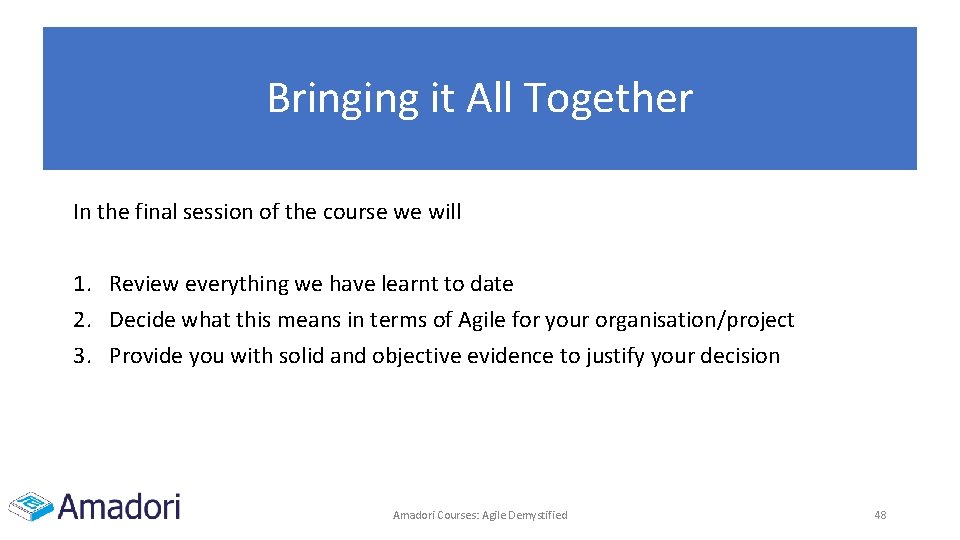 Bringing it All Together

In the final session of the course we will

1. Review everything we have learnt to date
2. Decide what this means in terms of Agile for your organisation/project
3. Provide you with solid and objective evidence to justify your decision

Amadori

Amadori Courses: Agile Demystified

48